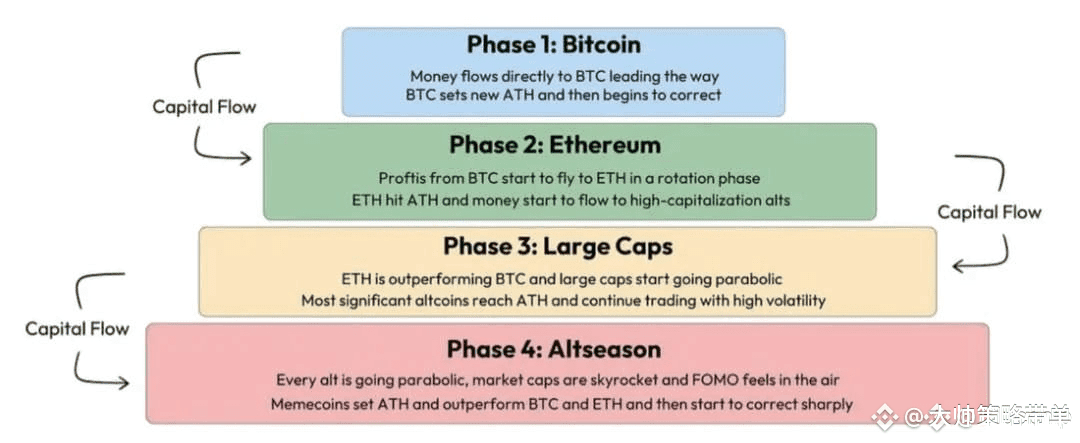 Phase 1: Bitcoin
Money flows directly to BTC leading the way
BTC sets new ATH and then begins to correct

Capital Flow

Phase 2: Ethereum
Proftis from BTC start to fly to ETH in a rotation phase
ETH hit ATH and money start to flow to high-capitalization alts

Capital Flow

Phase 3: Large Caps
ETH is outperforming BTC and large caps start going parabolic
Most significant altcoins reach ATH and continue trading with high volatility

Capital Flow

Phase 4: Altseason
Every alt is going parabolic, market caps are skyrocket and FOMO feels in the air
Memecoins set ATH and outperform BTC and ETH and then start to correct sharply

@大帅策略带单